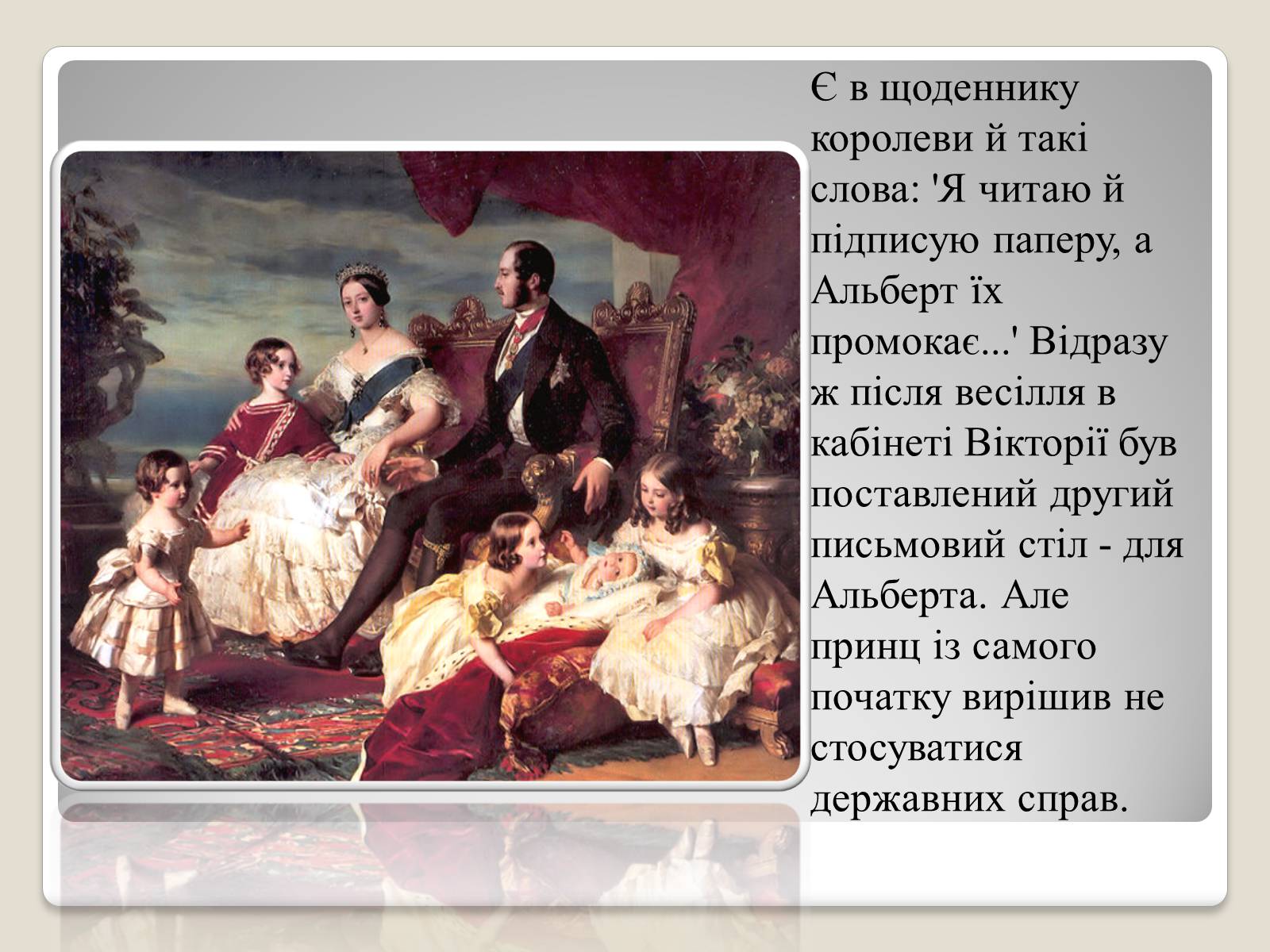 Є в щоденнику королеви й такі слова: 'Я читаю й підписую паперу, а Альберт їх промокає...' Відразу ж після весілля в кабінеті Вікторії був поставлений другий письмовий стіл - для Альберта. Але принц із самого початку вирішив не стосуватися державних справ.